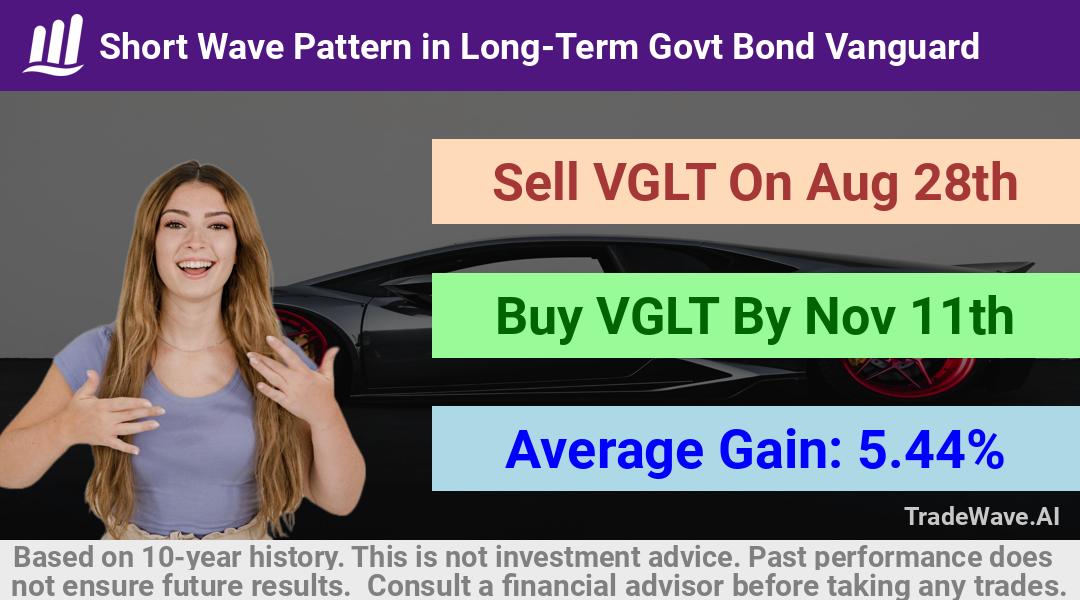 Short Wave Pattern in Long-Term Govt Bond Vanguard

Sell VGLT On Aug 28th

Buy VGLT By Nov 11th

Average Gain: 5.44%

TradeWave.AI

Based on 10-year history. This is not investment advice. Past performance does not ensure future results. Consult a financial advisor before taking any trades.